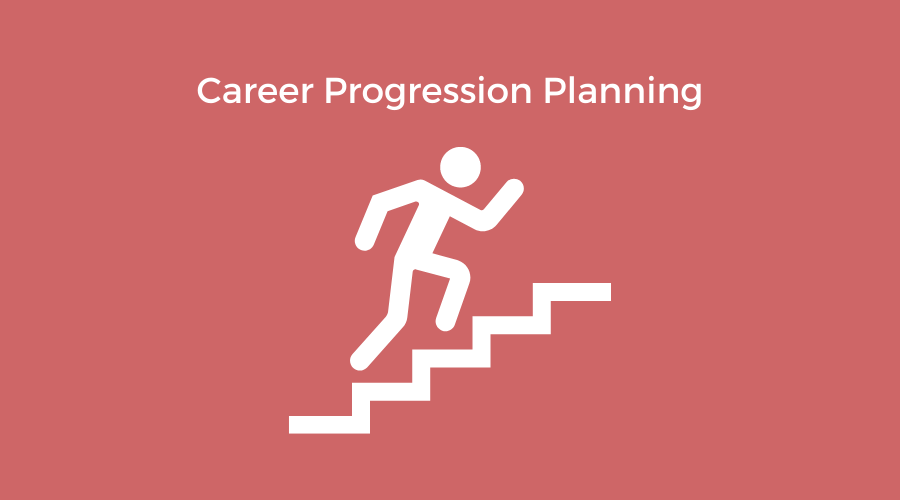 Career Progression Planning